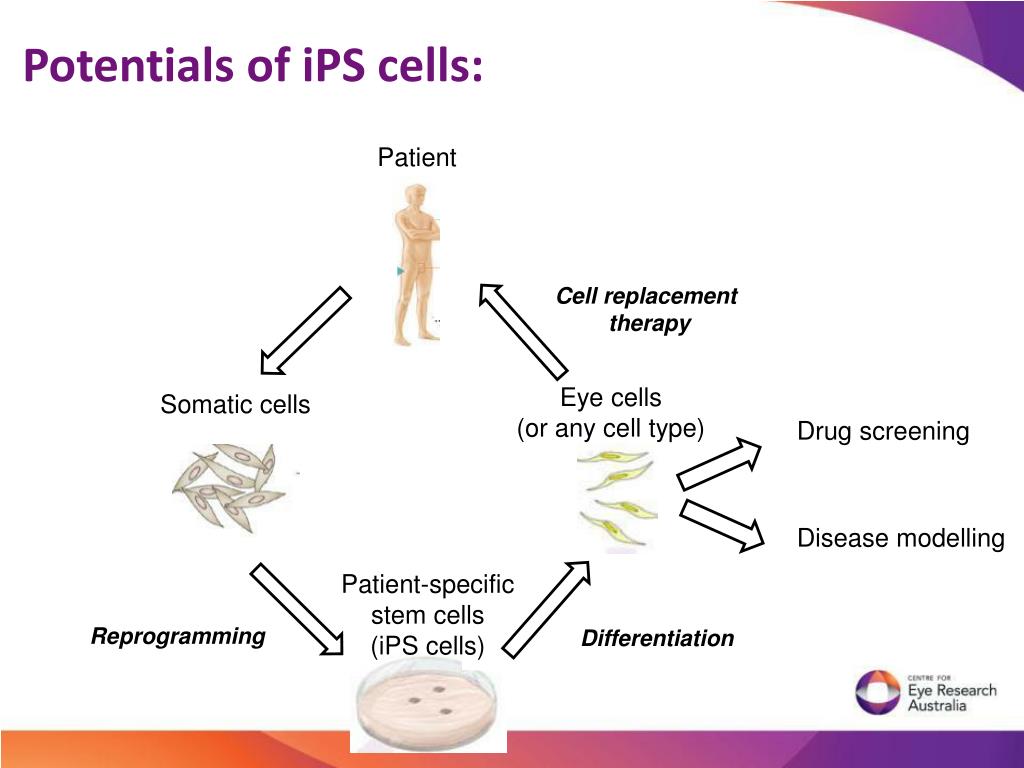 Potentials of iPS cells:

Patient

Cell replacement therapy

Somatic cells

Eye cells
(or any cell type)

Drug screening

Disease modelling

Patient-specific stem cells
(iPS cells)

Reprogramming

Differentiation

CENTRE FOR
Eye Research
Australia